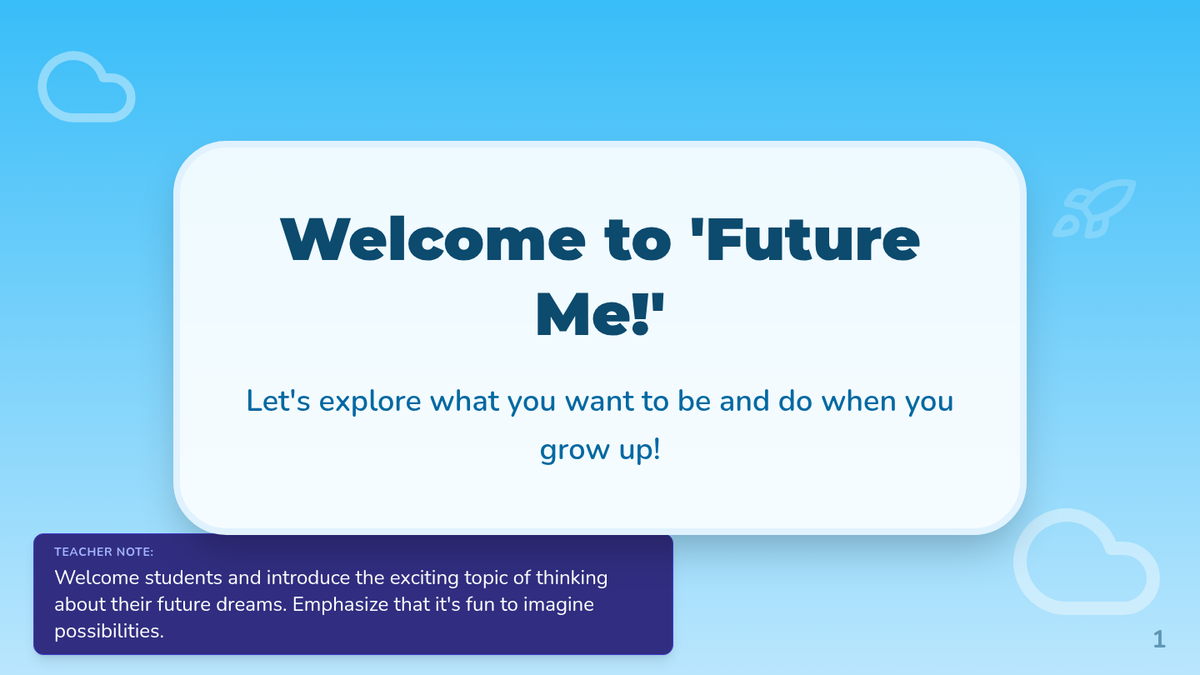 Welcome to 'Future Me!'

Let's explore what you want to be and do when you grow up!

TEACHER NOTE:
Welcome students and introduce the exciting topic of thinking about their future dreams. Emphasize that it's fun to imagine possibilities.

1